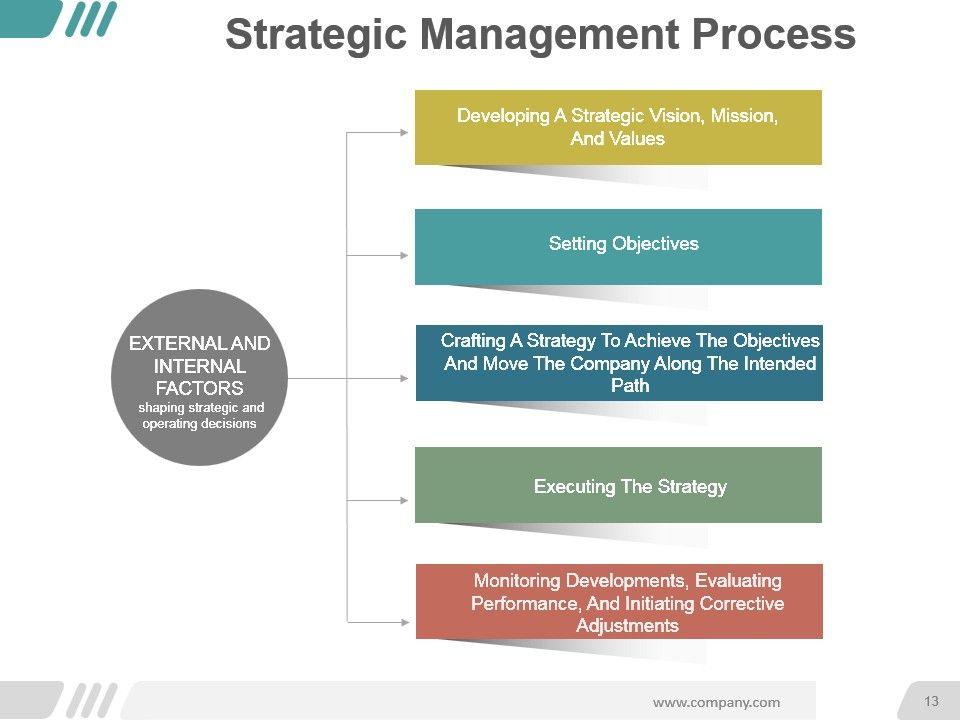 Strategic Management Process

EXTERNAL AND INTERNAL FACTORS
shaping strategic and operating decisions

Developing A Strategic Vision, Mission, And Values

Setting Objectives

Crafting A Strategy To Achieve The Objectives And Move The Company Along The Intended Path

Executing The Strategy

Monitoring Developments, Evaluating Performance, And Initiating Corrective Adjustments

www.company.com

13